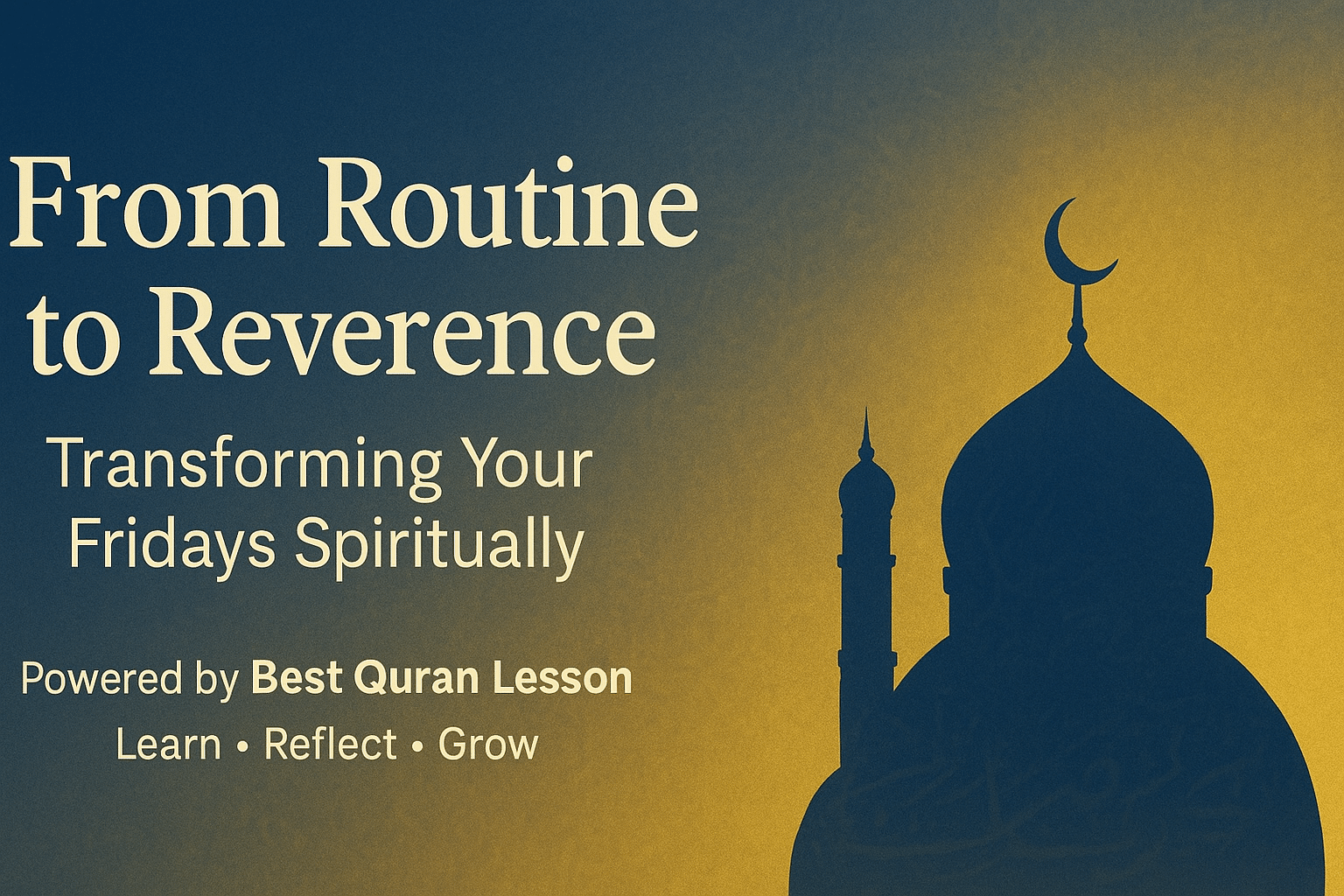 From Routine to Reverence

Transforming Your Fridays Spiritually

Powered by Best Quran Lesson

Learn • Reflect • Grow